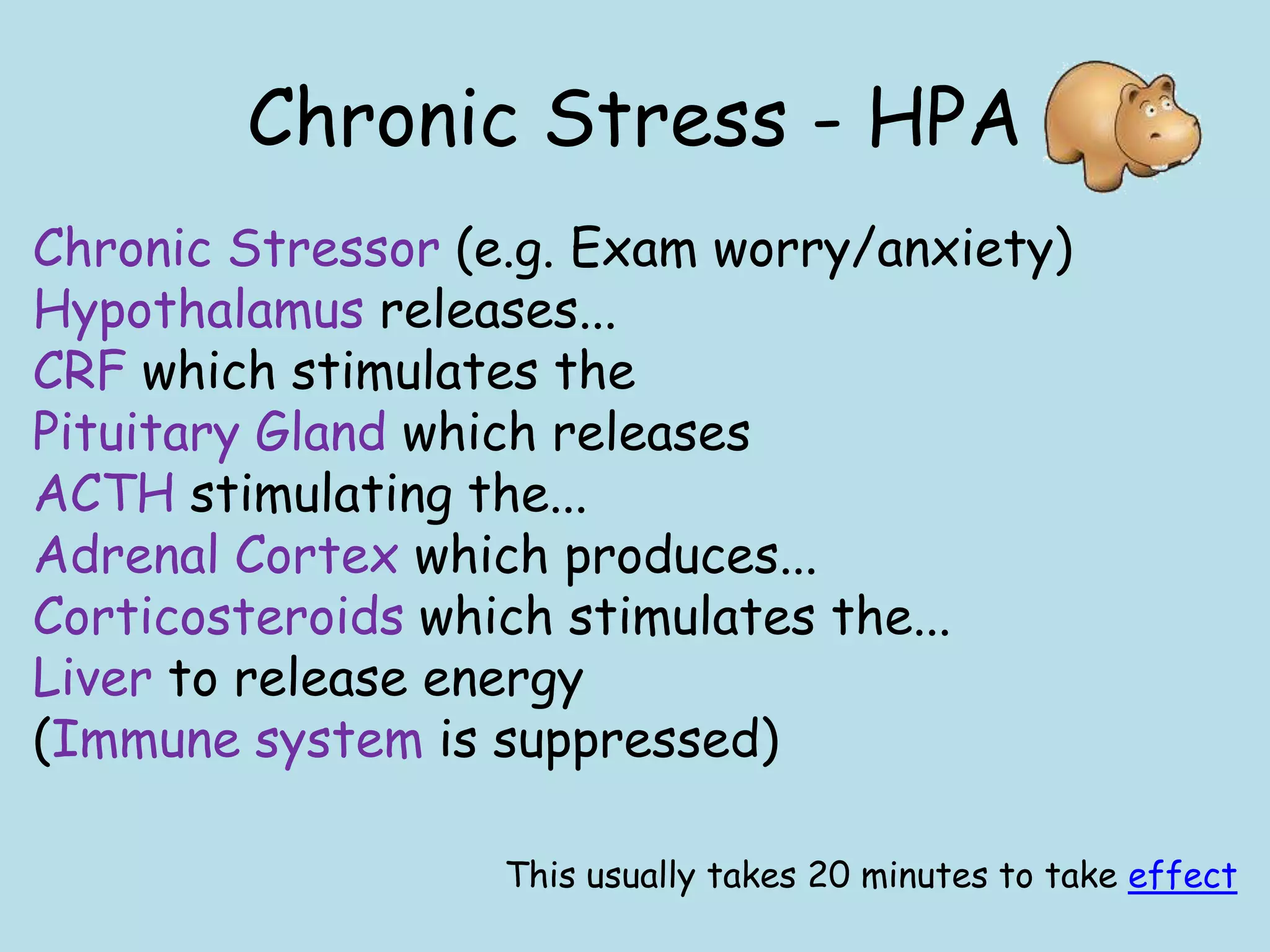 Chronic Stress - HPA

Chronic Stressor (e.g. Exam worry/anxiety)
Hypothalamus releases...
CRF which stimulates the
Pituitary Gland which releases
ACTH stimulating the...
Adrenal Cortex which produces...
Corticosteroids which stimulates the...
Liver to release energy
(Immune system is suppressed)

This usually takes 20 minutes to take effect